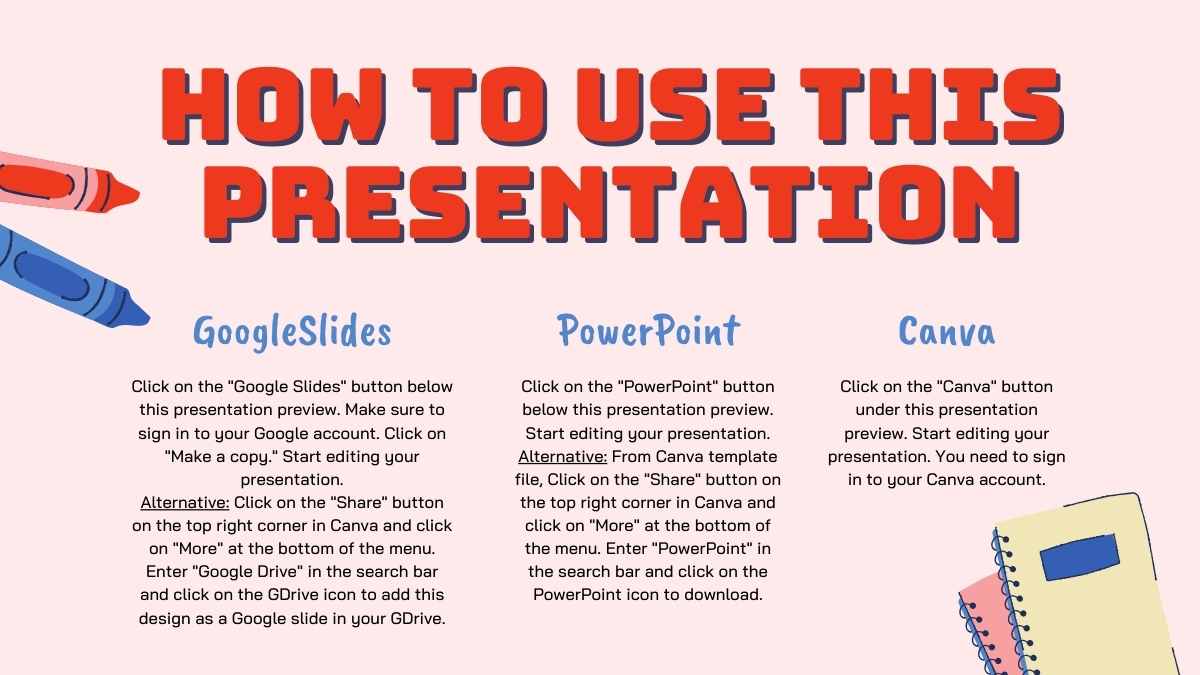 HOW TO USE THIS PRESENTATION

GoogleSlides

Click on the "Google Slides" button below this presentation preview. Make sure to sign in to your Google account. Click on "Make a copy." Start editing your presentation.
Alternative: Click on the "Share" button on the top right corner in Canva and click on "More" at the bottom of the menu. Enter "Google Drive" in the search bar and click on the GDrive icon to add this design as a Google slide in your GDrive.

PowerPoint

Click on the "PowerPoint" button below this presentation preview. Start editing your presentation.
Alternative: From Canva template file, Click on the "Share" button on the top right corner in Canva and click on "More" at the bottom of the menu. Enter "PowerPoint" in the search bar and click on the PowerPoint icon to download.

Canva

Click on the "Canva" button under this presentation preview. Start editing your presentation. You need to sign in to your Canva account.